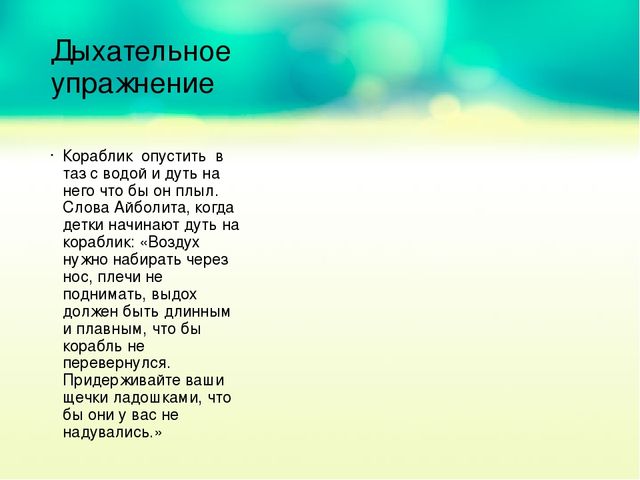 Дыхательное упражнение

· Кораблик опустить в таз с водой и дуть на него что бы он плыл. Слова Айболита, когда детки начинают дуть на кораблик: «Воздух нужно набирать через нос, плечи не поднимать, выдох должен быть длинным и плавным, что бы корабль не перевернулся. Придерживайте ваши щечки ладошками, что бы они у вас не надувались.»